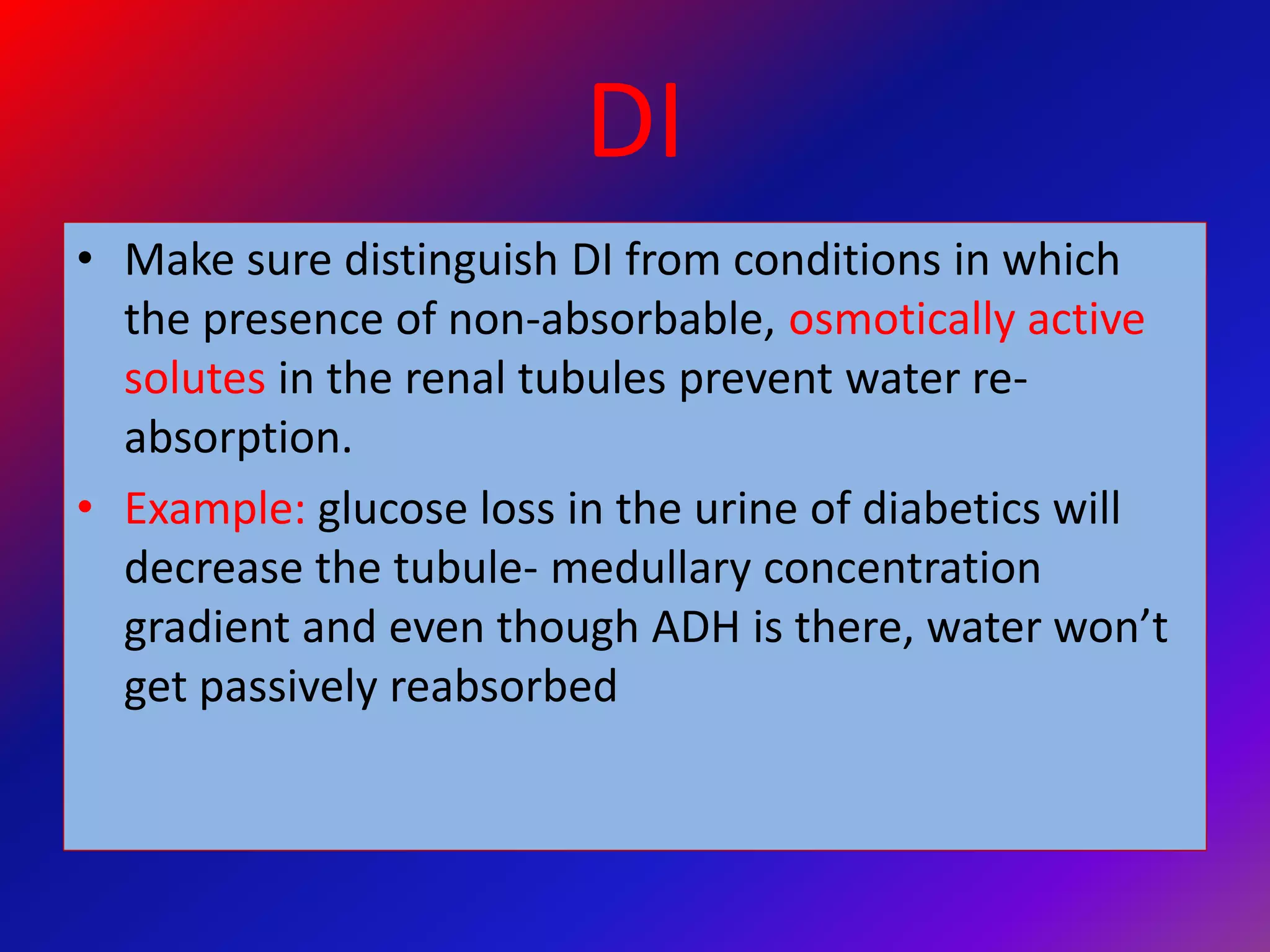 DI

• Make sure distinguish DI from conditions in which the presence of non-absorbable, osmotically active solutes in the renal tubules prevent water re-absorption.

• Example: glucose loss in the urine of diabetics will decrease the tubule- medullary concentration gradient and even though ADH is there, water won’t get passively reabsorbed